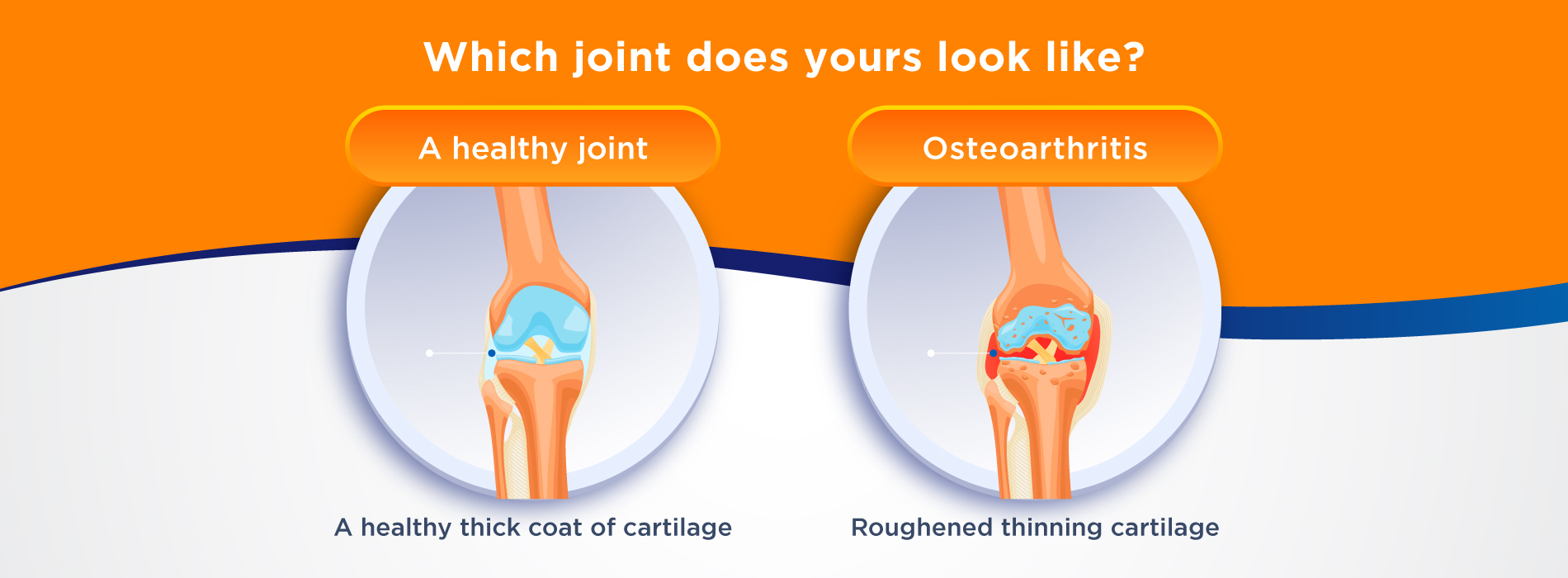 Which joint does yours look like?

A healthy joint

Osteoarthritis

A healthy thick coat of cartilage

Roughened thinning cartilage